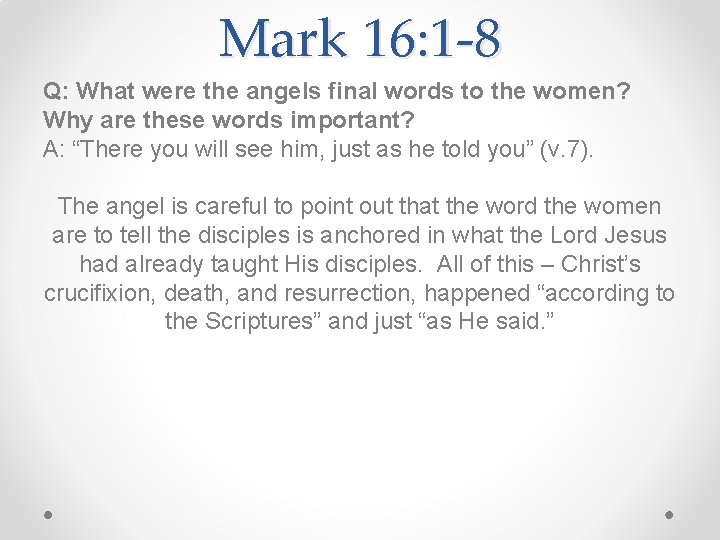 Mark 16:1-8

Q: What were the angels final words to the women? Why are these words important?
A: “There you will see him, just as he told you” (v.7).

The angel is careful to point out that the word the women are to tell the disciples is anchored in what the Lord Jesus had already taught His disciples. All of this – Christ’s crucifixion, death, and resurrection, happened “according to the Scriptures” and just “as He said.”